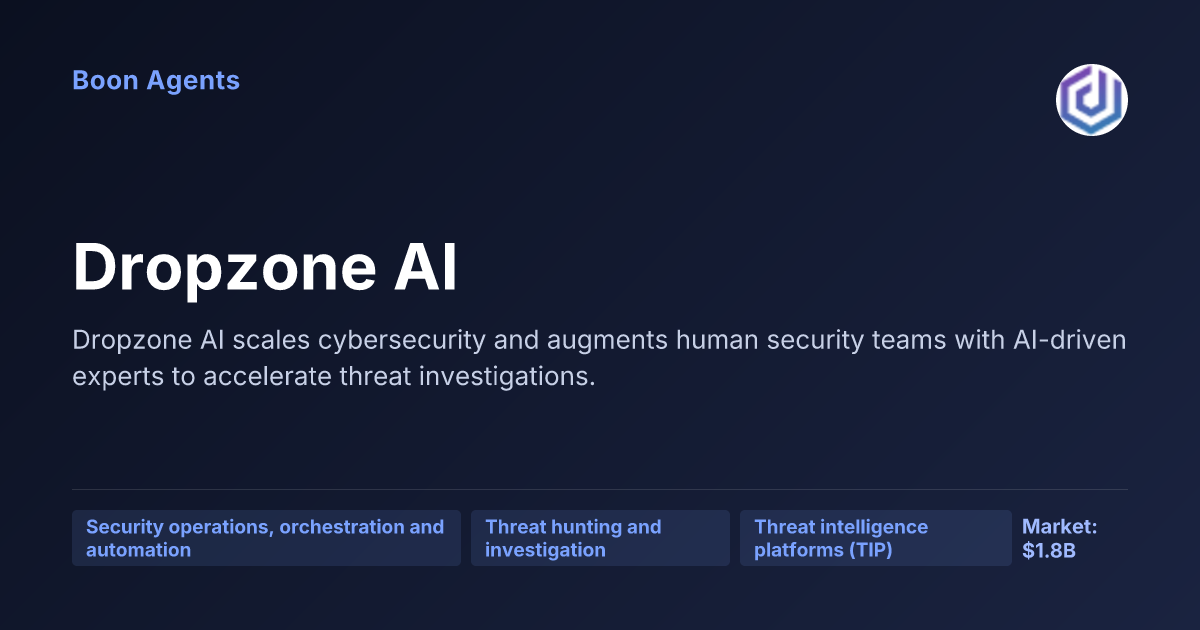 Boon Agents

Dropzone AI

Dropzone AI scales cybersecurity and augments human security teams with AI-driven experts to accelerate threat investigations.

Security operations, orchestration and automation

Threat hunting and investigation

Threat intelligence platforms (TIP)

Market: $1.8B